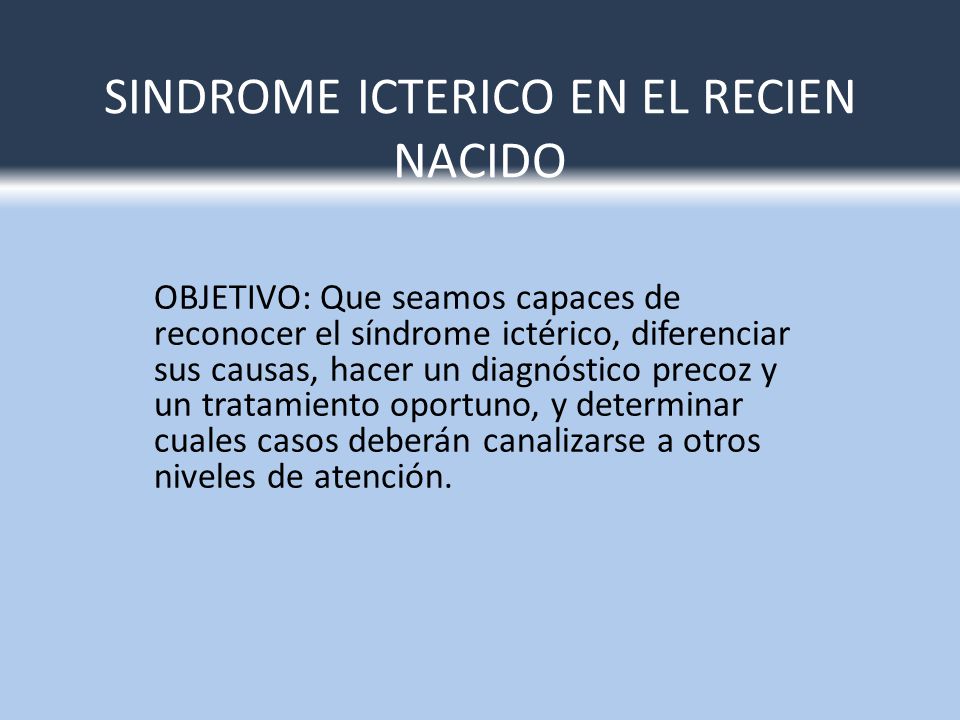 SINDROME ICTERICO EN EL RECIEN NACIDO

OBJETIVO: Que seamos capaces de reconocer el síndrome ictérico, diferenciar sus causas, hacer un diagnóstico precoz y un tratamiento oportuno, y determinar cuales casos deberán canalizarse a otros niveles de atención.